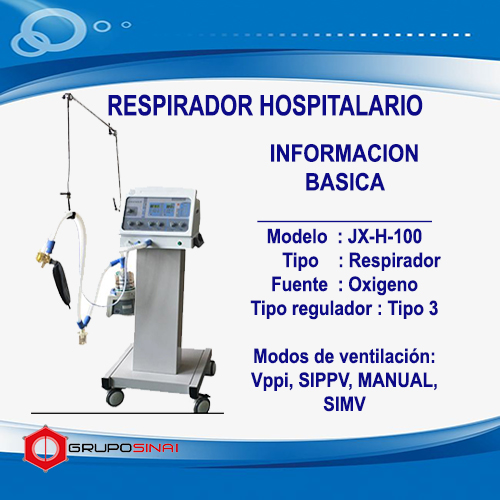 RESPIRADOR HOSPITALARIO

INFORMACION BASICA

Modelo : JX-H-100
Tipo : Respirador
Fuente : Oxigeno
Tipo regulador : Tipo 3

Modos de ventilación: Vppi, SIPPV, MANUAL, SIMV

GRUPOSINAI